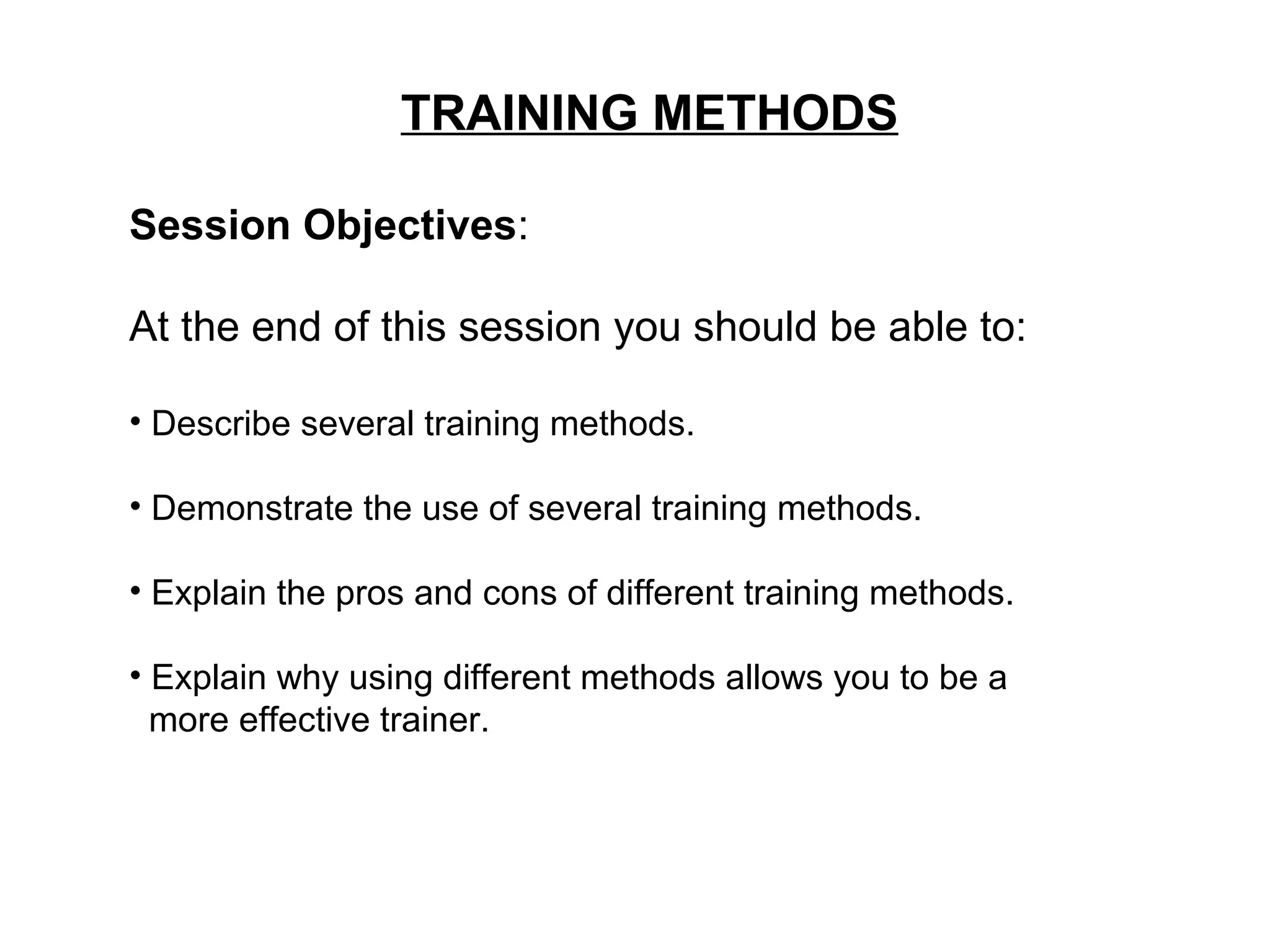 TRAINING METHODS

Session Objectives:

At the end of this session you should be able to:

• Describe several training methods.

• Demonstrate the use of several training methods.

• Explain the pros and cons of different training methods.

• Explain why using different methods allows you to be a more effective trainer.